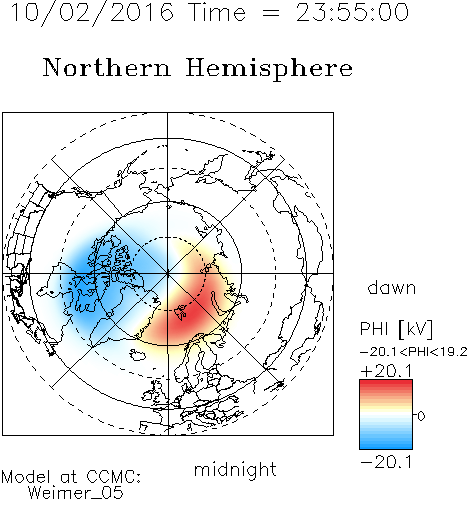 10/02/2016 Time = 23:55:00

Northern Hemisphere

dawn

PHI [kV]
−20.1<PHI<19.2
+20.1
0
−20.1

midnight

Model at CCMC:
Weimer_05